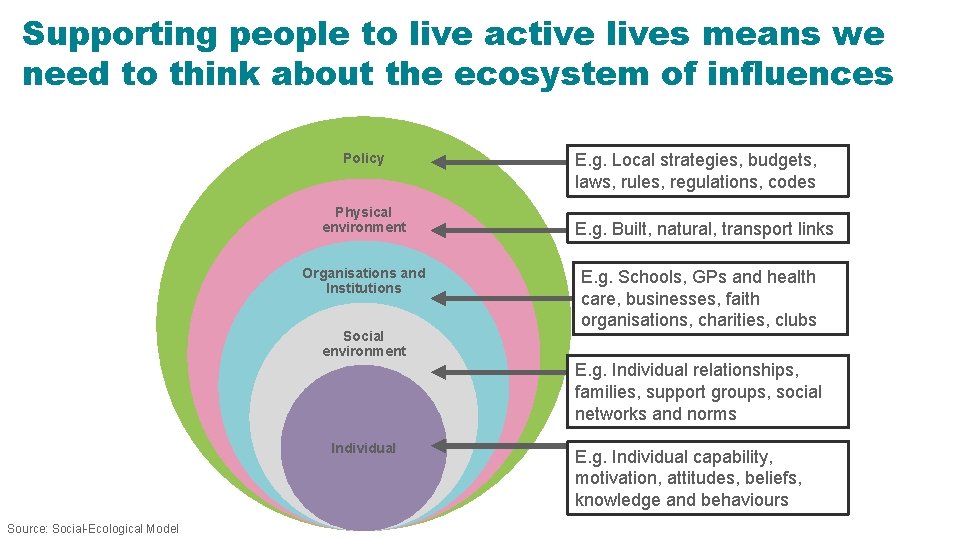 Supporting people to live active lives means we need to think about the ecosystem of influences

Policy

Physical environment

Organisations and Institutions

Social environment

Individual

E.g. Local strategies, budgets, laws, rules, regulations, codes

E.g. Built, natural, transport links

E.g. Schools, GPs and health care, businesses, faith organisations, charities, clubs

E.g. Individual relationships, families, support groups, social networks and norms

E.g. Individual capability, motivation, attitudes, beliefs, knowledge and behaviours

Source: Social-Ecological Model